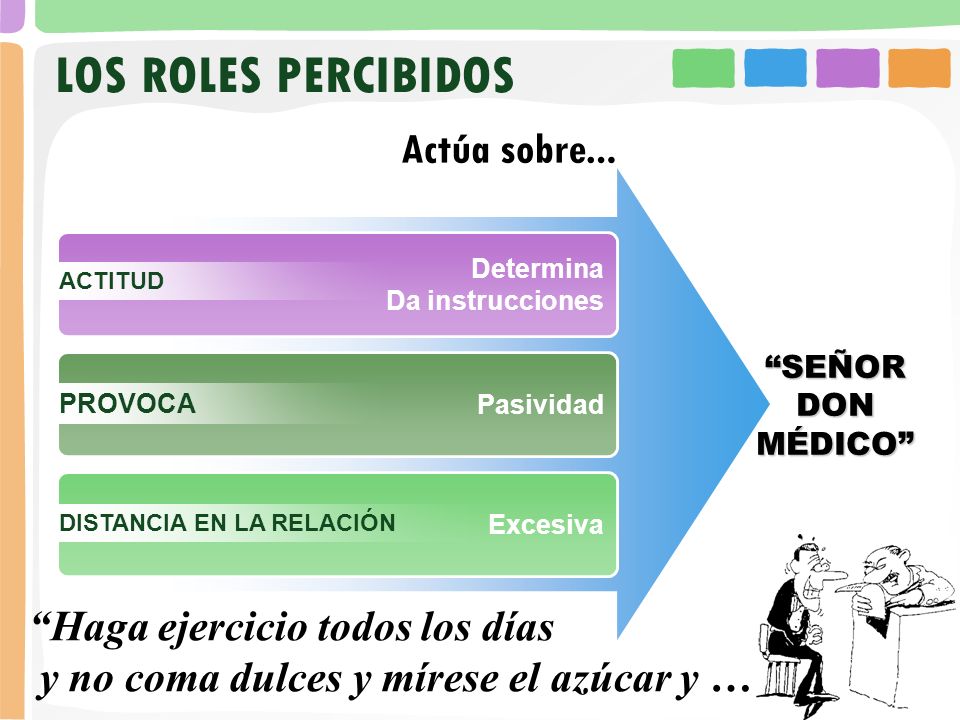 LOS ROLES PERCIBIDOS

Actúa sobre...

ACTITUD

Determina
Da instrucciones

PROVOCA

Pasividad

DISTANCIA EN LA RELACIÓN

Excesiva

“SEÑOR DON MÉDICO”

“Haga ejercicio todos los días y no coma dulces y mírese el azúcar y …